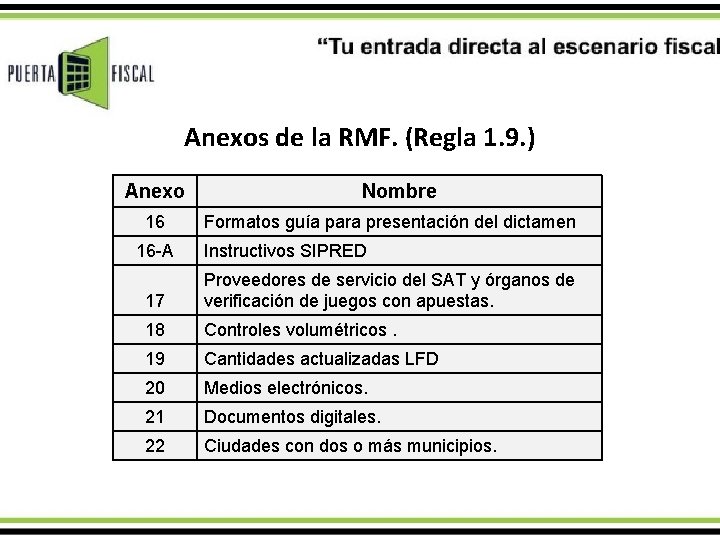 PUERTA FISCAL

“Tu entrada directa al escenario fiscal

Anexos de la RMF. (Regla 1.9.)

| Anexo | Nombre |
|---|---|
| 16 | Formatos guía para presentación del dictamen |
| 16-A | Instructivos SIPRED |
| 17 | Proveedores de servicio del SAT y órganos de verificación de juegos con apuestas. |
| 18 | Controles volumétricos . |
| 19 | Cantidades actualizadas LFD |
| 20 | Medios electrónicos. |
| 21 | Documentos digitales. |
| 22 | Ciudades con dos o más municipios. |